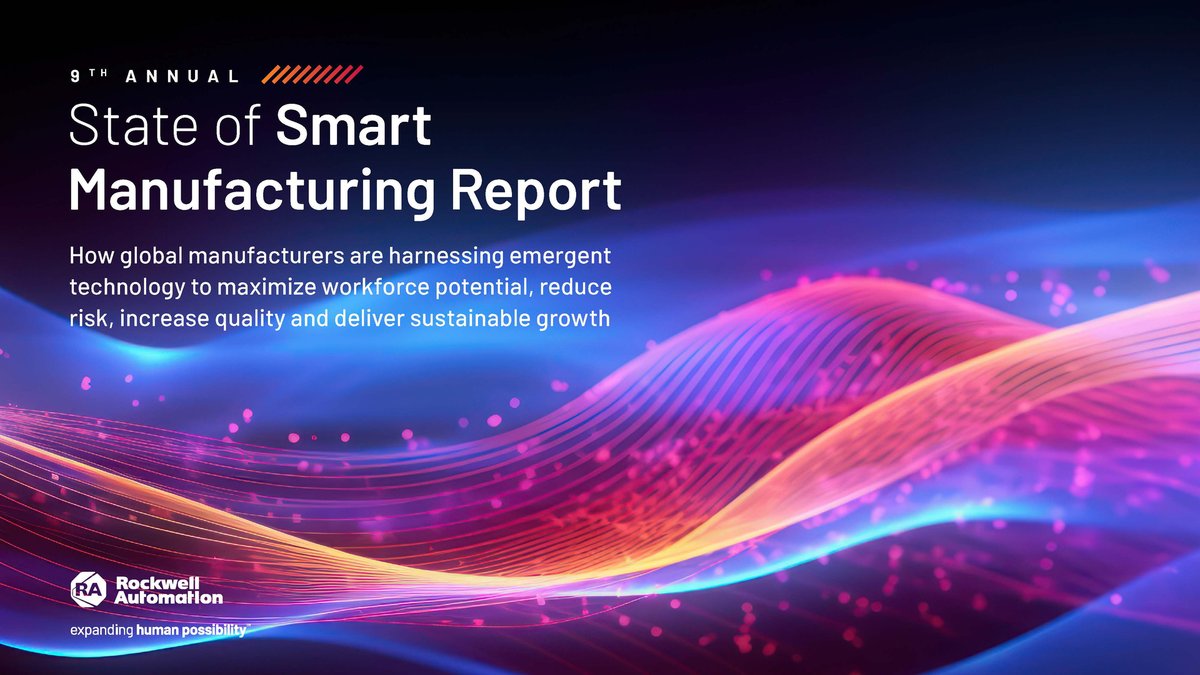 9TH ANNUAL

State of Smart Manufacturing Report

How global manufacturers are harnessing emergent technology to maximize workforce potential, reduce risk, increase quality and deliver sustainable growth

RA Rockwell Automation

expanding human possibility™